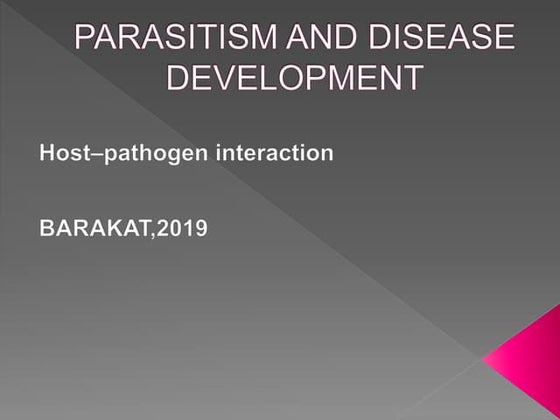 PARASITISM AND DISEASE DEVELOPMENT

Host–pathogen interaction

BARAKAT,2019